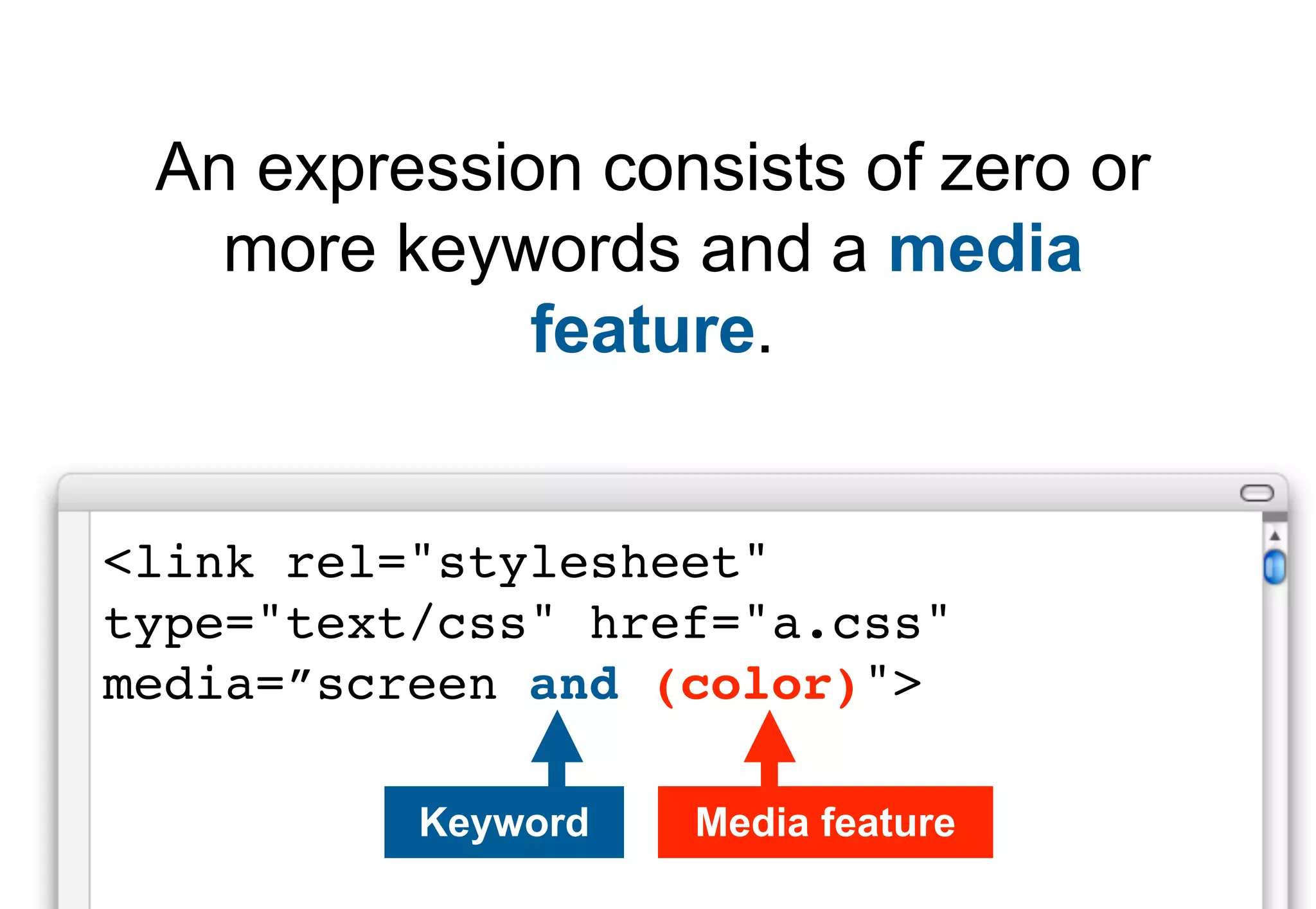 An expression consists of zero or more keywords and a media feature.

<link rel="stylesheet" type="text/css" href="a.css" media=”screen and (color)">

Keyword

Media feature